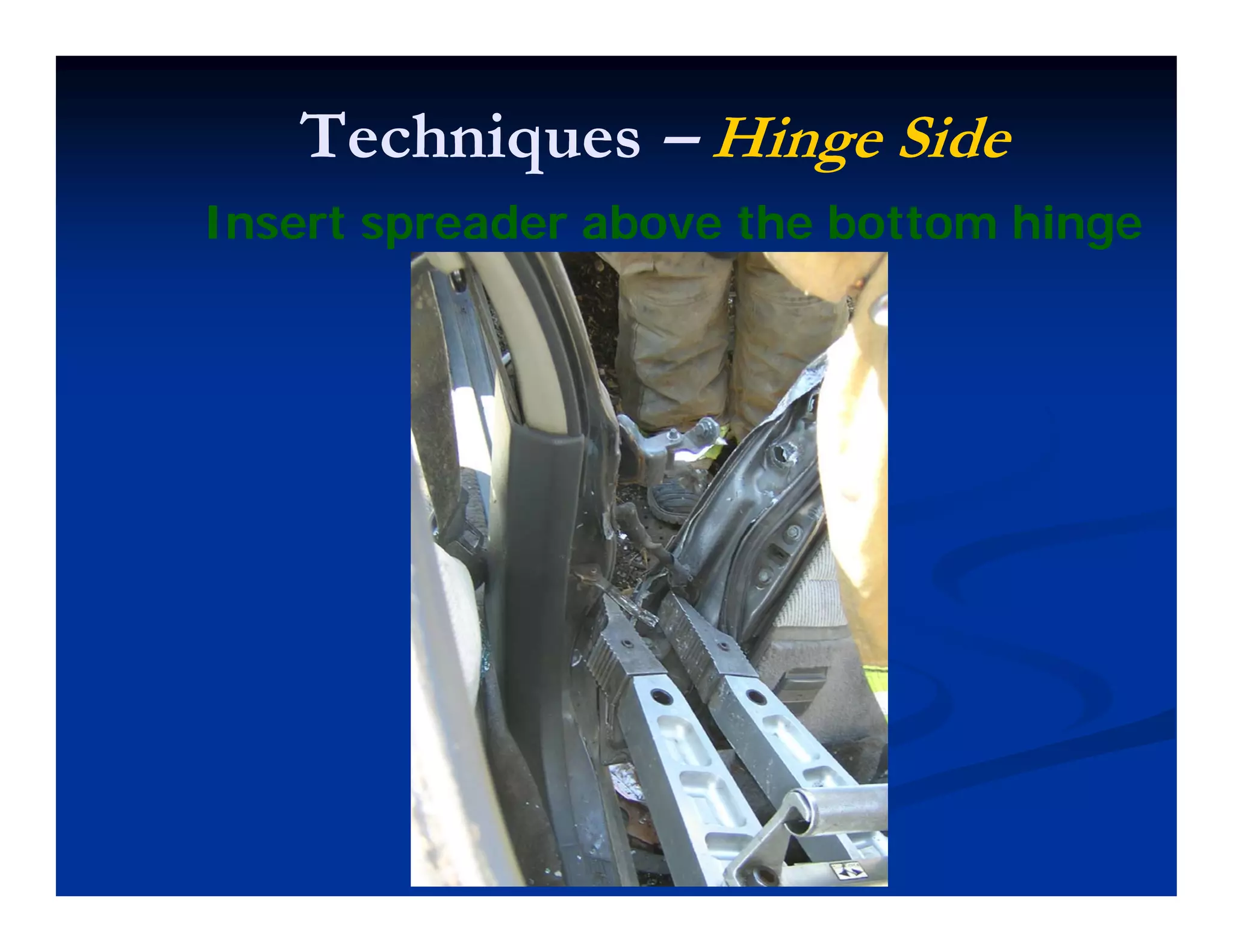 Techniques – Hinge Side

Insert spreader above the bottom hinge